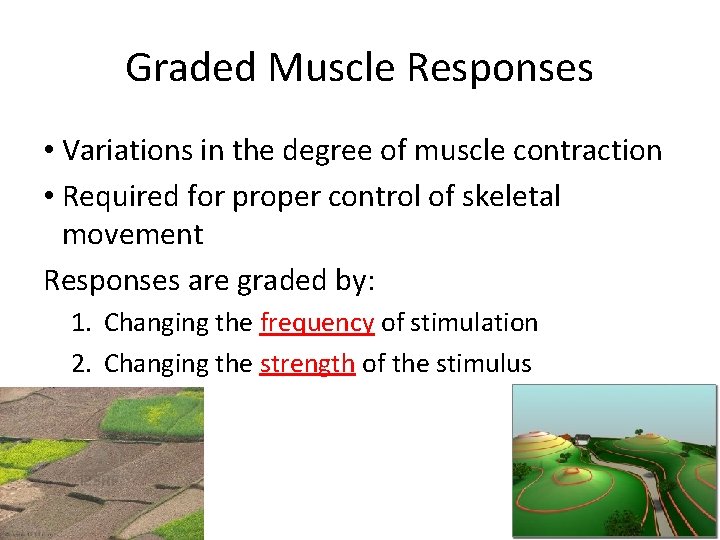 Graded Muscle Responses

• Variations in the degree of muscle contraction
• Required for proper control of skeletal movement

Responses are graded by:

1. Changing the frequency of stimulation
2. Changing the strength of the stimulus